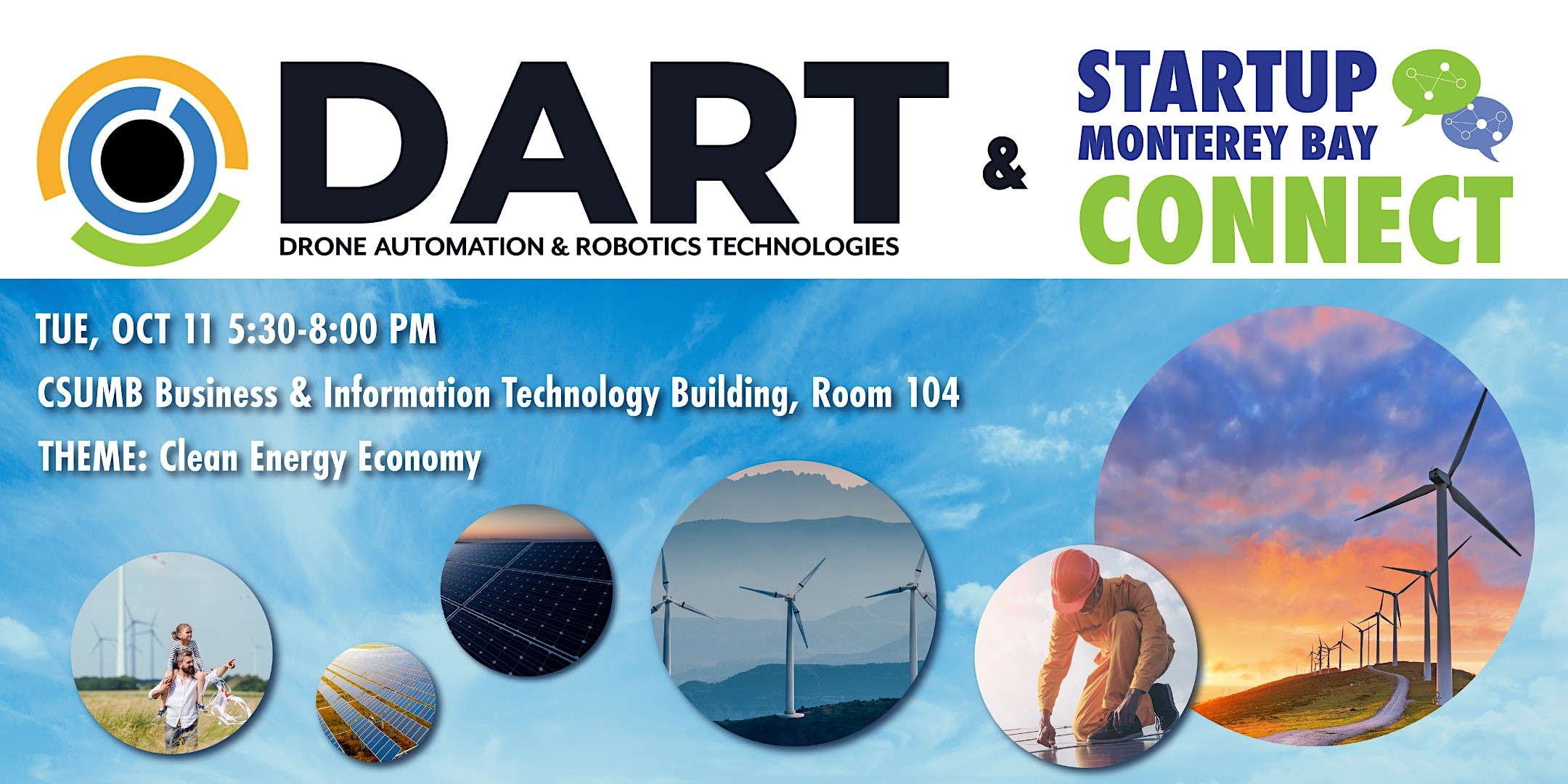 DART
DRONE AUTOMATION & ROBOTICS TECHNOLOGIES

&

STARTUP
MONTEREY BAY
CONNECT

TUE, OCT 11 5:30-8:00 PM

CSUMB Business & Information Technology Building, Room 104

THEME: Clean Energy Economy